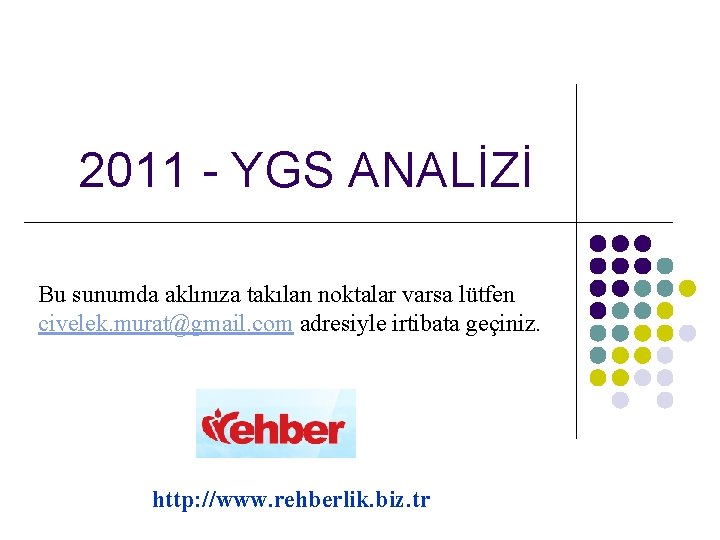 2011 - YGS ANALİZİ

Bu sunumda aklınıza takılan noktalar varsa lütfen civelek.murat@gmail.com adresiyle irtibata geçiniz.

rehber

http://www.rehberlik.biz.tr